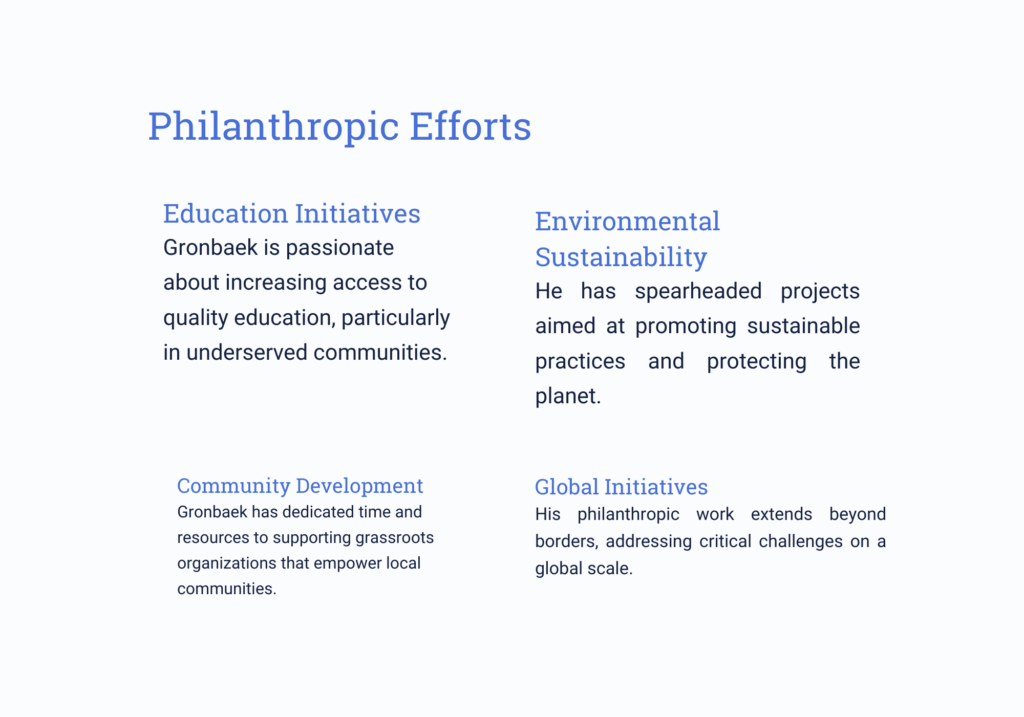 Philanthropic Efforts

Education Initiatives
Gronbaek is passionate about increasing access to quality education, particularly in underserved communities.

Environmental Sustainability
He has spearheaded projects aimed at promoting sustainable practices and protecting the planet.

Community Development
Gronbaek has dedicated time and resources to supporting grassroots organizations that empower local communities.

Global Initiatives
His philanthropic work extends beyond borders, addressing critical challenges on a global scale.